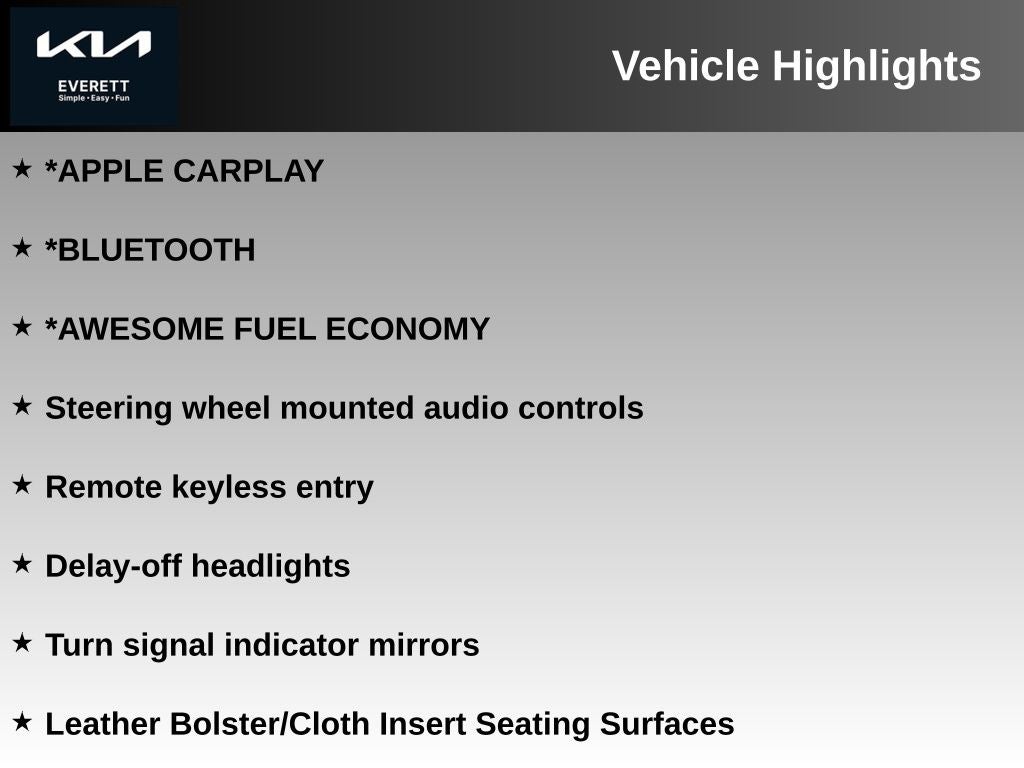 KIA
EVERETT
Simple • Easy • Fun

Vehicle Highlights

★ *APPLE CARPLAY

★ *BLUETOOTH

★ *AWESOME FUEL ECONOMY

★ Steering wheel mounted audio controls

★ Remote keyless entry

★ Delay-off headlights

★ Turn signal indicator mirrors

★ Leather Bolster/Cloth Insert Seating Surfaces